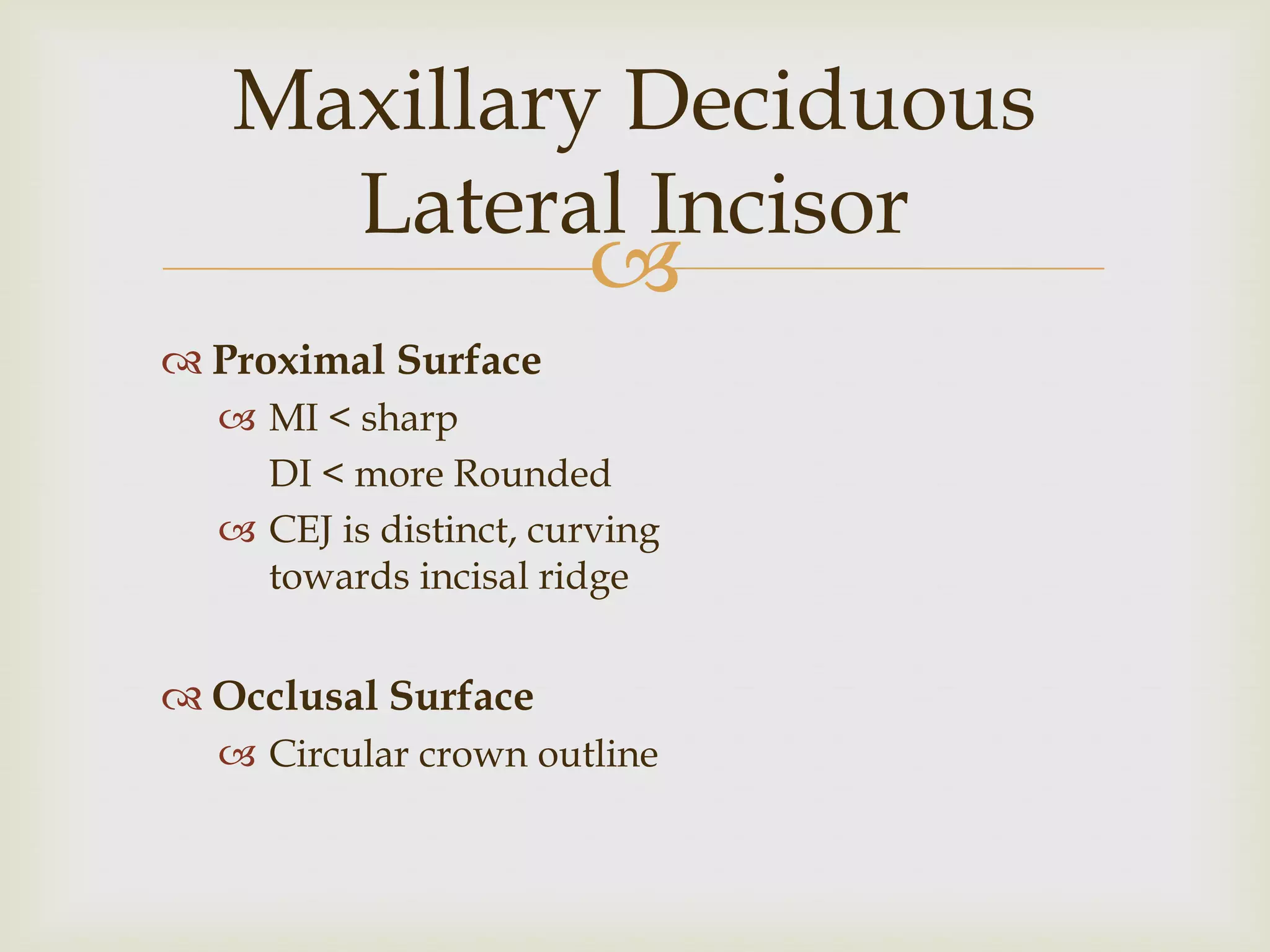 Maxillary Deciduous Lateral Incisor

Proximal Surface

MI < sharp
DI < more Rounded

CEJ is distinct, curving towards incisal ridge

Occlusal Surface

Circular crown outline